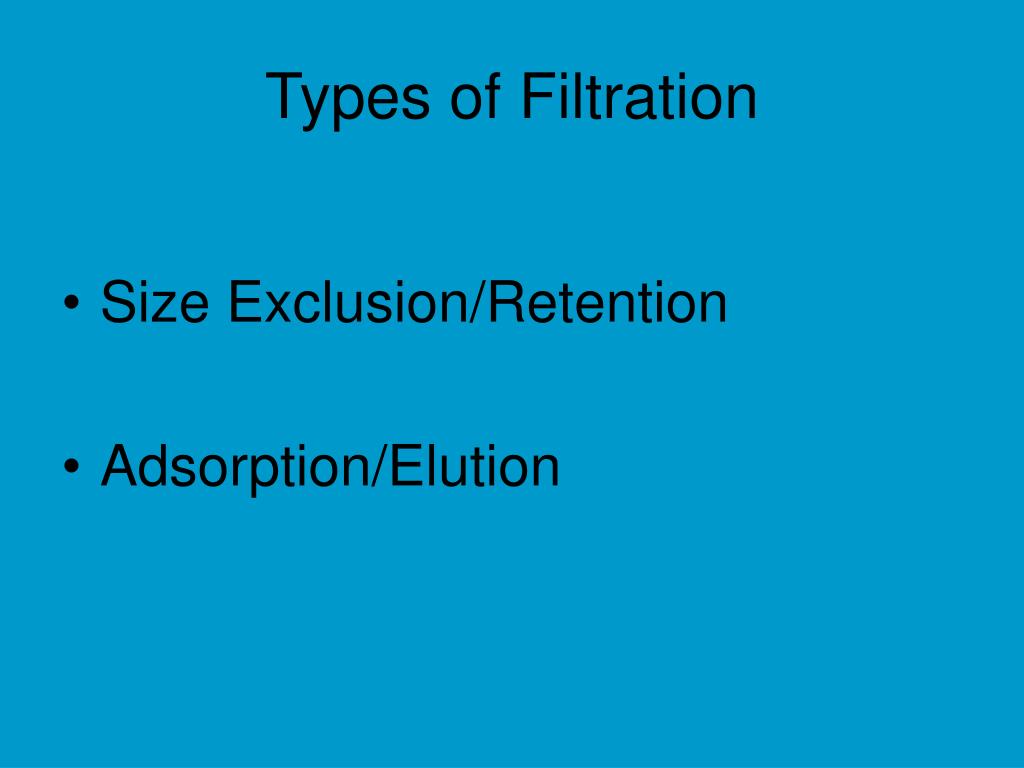 Types of Filtration

• Size Exclusion/Retention

• Adsorption/Elution